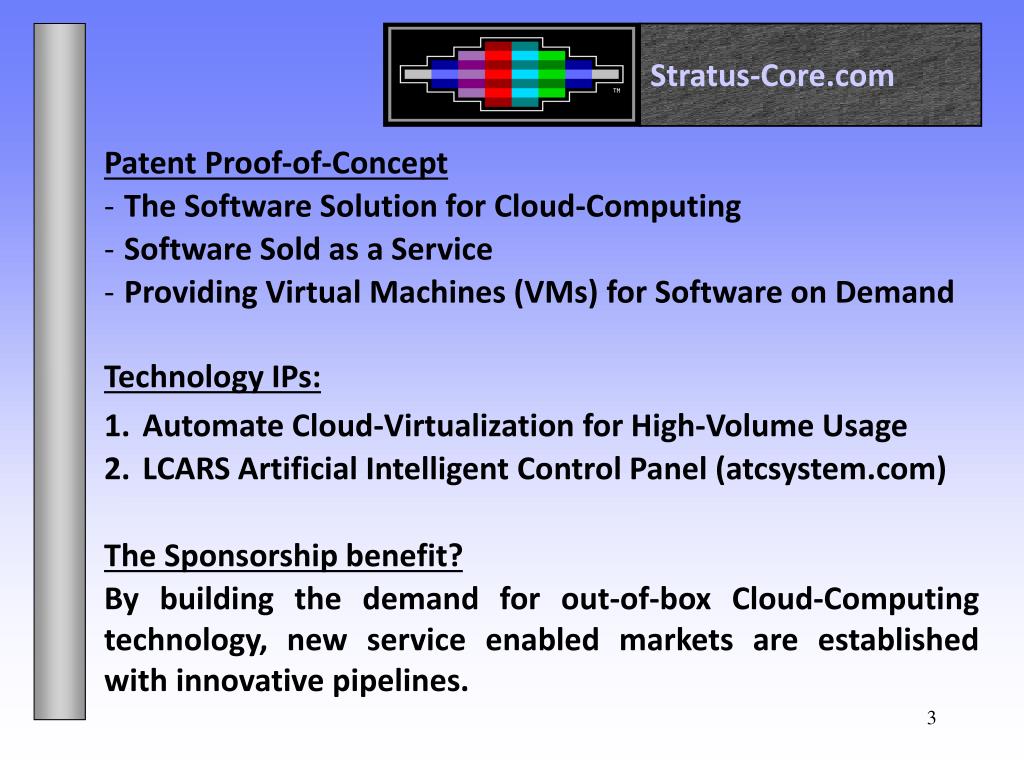 ™

Stratus-Core.com

Patent Proof-of-Concept
- The Software Solution for Cloud-Computing
- Software Sold as a Service
- Providing Virtual Machines (VMs) for Software on Demand

Technology IPs:
1. Automate Cloud-Virtualization for High-Volume Usage
2. LCARS Artificial Intelligent Control Panel (atcsystem.com)

The Sponsorship benefit?
By building the demand for out-of-box Cloud-Computing technology, new service enabled markets are established with innovative pipelines.

3